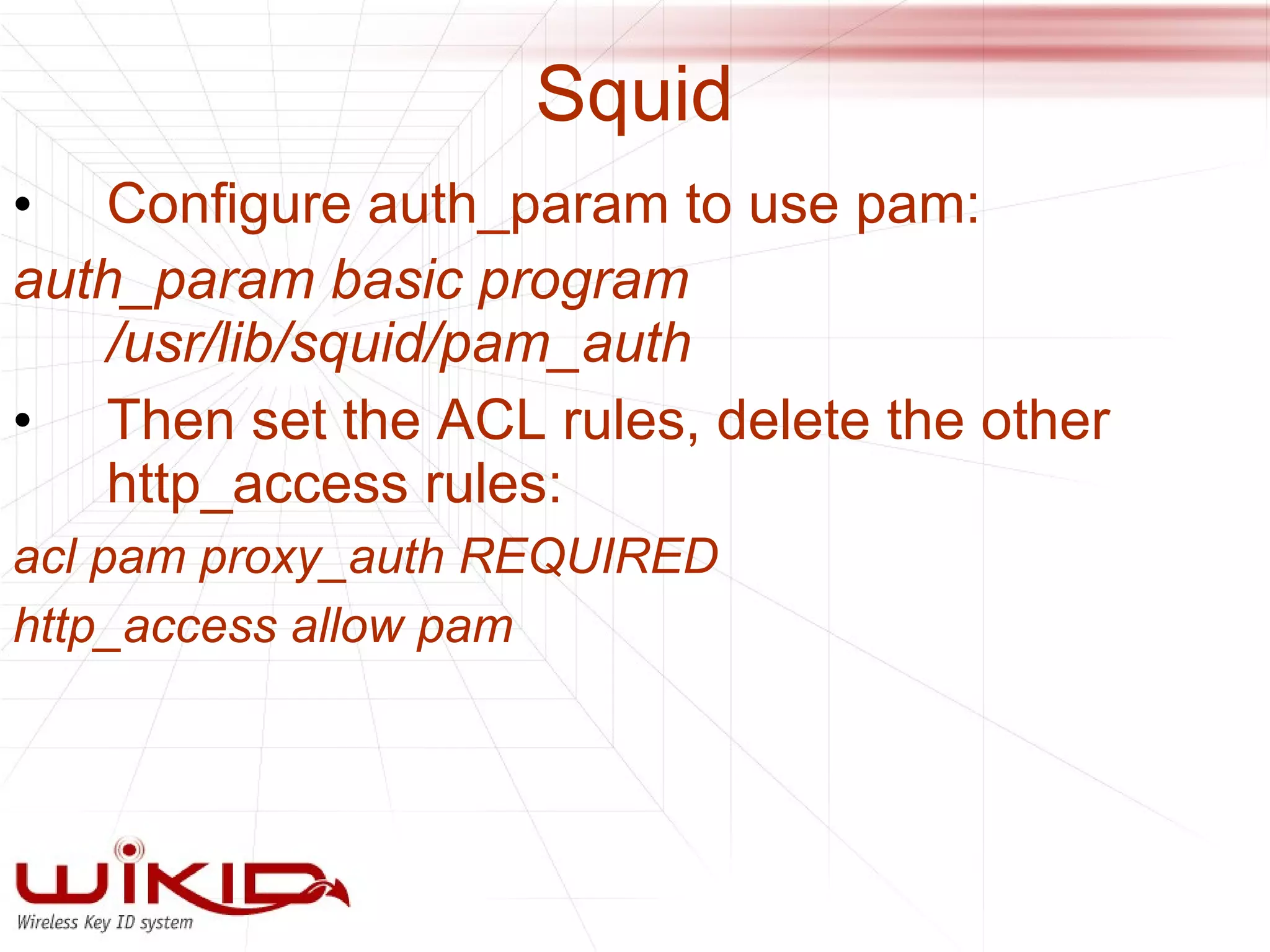 Squid

• Configure auth_param to use pam:

auth_param basic program /usr/lib/squid/pam_auth

• Then set the ACL rules, delete the other http_access rules:

acl pam proxy_auth REQUIRED

http_access allow pam

WiKID
Wireless Key ID system